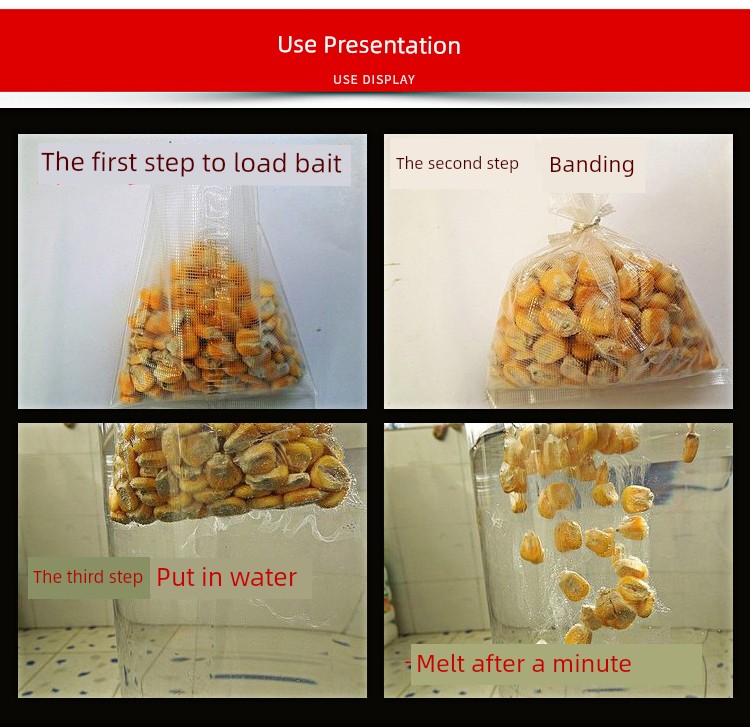 Use Presentation

USE DISPLAY

The first step to load bait

The second step Banding

The third step Put in water

Melt after a minute